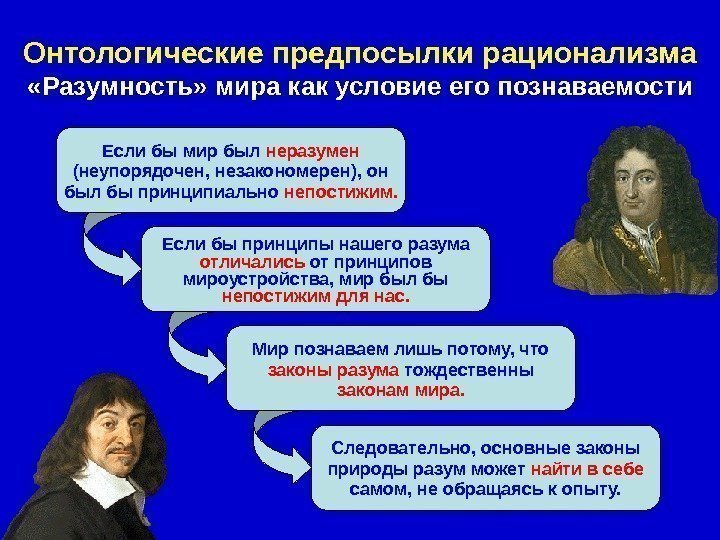 Онтологические предпосылки рационализма
«Разумность» мира как условие его познаваемости

Если бы мир был неразумен (неупорядочен, незакономерен), он был бы принципиально непостижим.

Если бы принципы нашего разума отличались от принципов мироустройства, мир был бы непостижим для нас.

Мир познаваем лишь потому, что законы разума тождественны законам мира.

Следовательно, основные законы природы разум может найти в себе самом, не обращаясь к опыту.